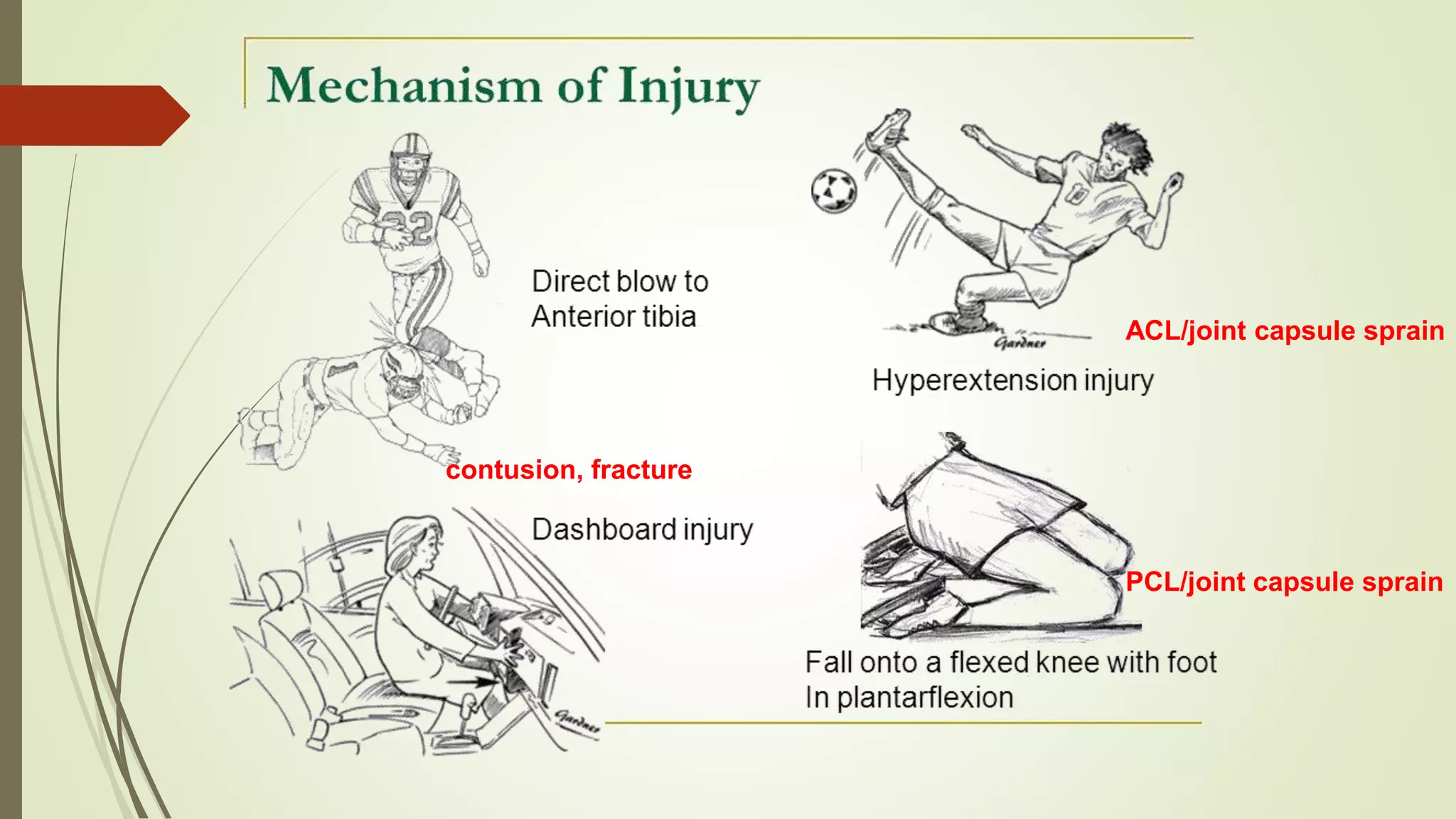 Mechanism of Injury

32

Direct blow to Anterior tibia

contusion, fracture

Dashboard injury

Gardner

Gardner

ACL/joint capsule sprain

Hyperextension injury

PCL/joint capsule sprain

Fall onto a flexed knee with foot In plantarflexion